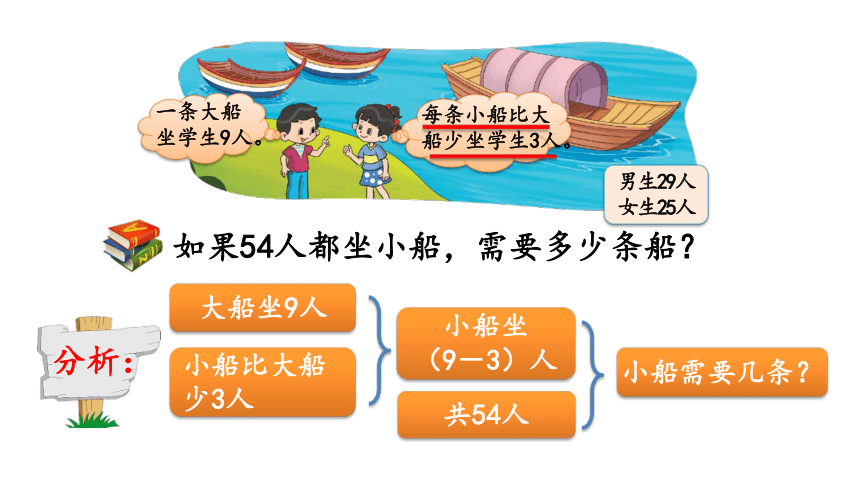 一条大船坐学生9人。

每条小船比大船少坐学生3人。

男生29人
女生25人

如果54人都坐小船，需要多少条船？

分析：

大船坐9人

小船比大船少3人

小船坐（9－3）人

共54人

小船需要几条？